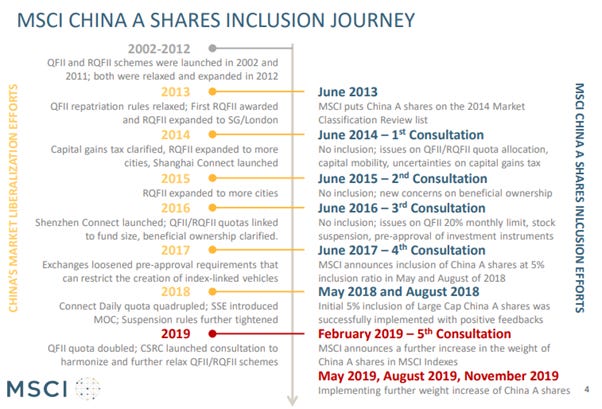 MSCI CHINA A SHARES INCLUSION JOURNEY

CHINA'S MARKET LIBERALIZATION EFFORTS

2002-2012
QFII and RQFII schemes were launched in 2002 and 2011; both were relaxed and expanded in 2012

2013
QFII repatriation rules relaxed; First RQFII awarded and RQFII expanded to SG/London

2014
Capital gains tax clarified, RQFII expanded to more cities, Shanghai Connect launched

2015
RQFII expanded to more cities

2016
Shenzhen Connect launched; QFII/RQFII quotas linked to fund size, beneficial ownership clarified.

2017
Exchanges loosened pre-approval requirements that can restrict the creation of index-linked vehicles

2018
Connect Daily quota quadrupled; SSE introduced MOC; Suspension rules further tightened

2019
QFII quota doubled; CSRC launched consultation to harmonize and further relax QFII/RQFII schemes

MSCI CHINA A SHARES INCLUSION EFFORTS

June 2013
MSCI puts China A shares on the 2014 Market Classification Review list

June 2014 – 1$^{st}$ Consultation
No inclusion; issues on QFII/RQFII quota allocation, capital mobility, uncertainties on capital gains tax

June 2015 – 2$^{nd}$ Consultation
No inclusion; new concerns on beneficial ownership

June 2016 – 3$^{rd}$ Consultation
No inclusion; issues on QFII 20% monthly limit, stock suspension, pre-approval of investment instruments

June 2017 – 4$^{th}$ Consultation
MSCI announces inclusion of China A shares at 5% inclusion ratio in May and August of 2018

May 2018 and August 2018
Initial 5% inclusion of Large Cap China A shares was successfully implemented with positive feedbacks

February 2019 – 5$^{th}$ Consultation
MSCI announces a further increase in the weight of China A shares in MSCI Indexes

May 2019, August 2019, November 2019
Implementing further weight increase of China A shares

MSCI

4